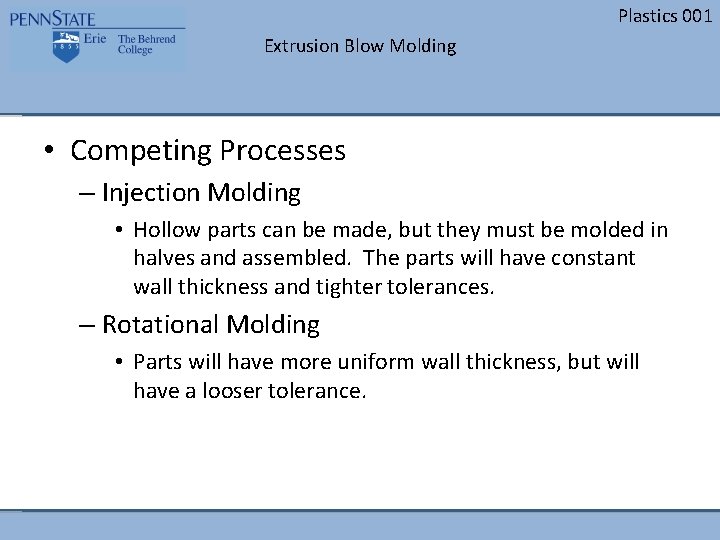 PENNSTATE
1855
Erie The Behrend College

Plastics 001

Extrusion Blow Molding

• Competing Processes
– Injection Molding
• Hollow parts can be made, but they must be molded in halves and assembled. The parts will have constant wall thickness and tighter tolerances.
– Rotational Molding
• Parts will have more uniform wall thickness, but will have a looser tolerance.